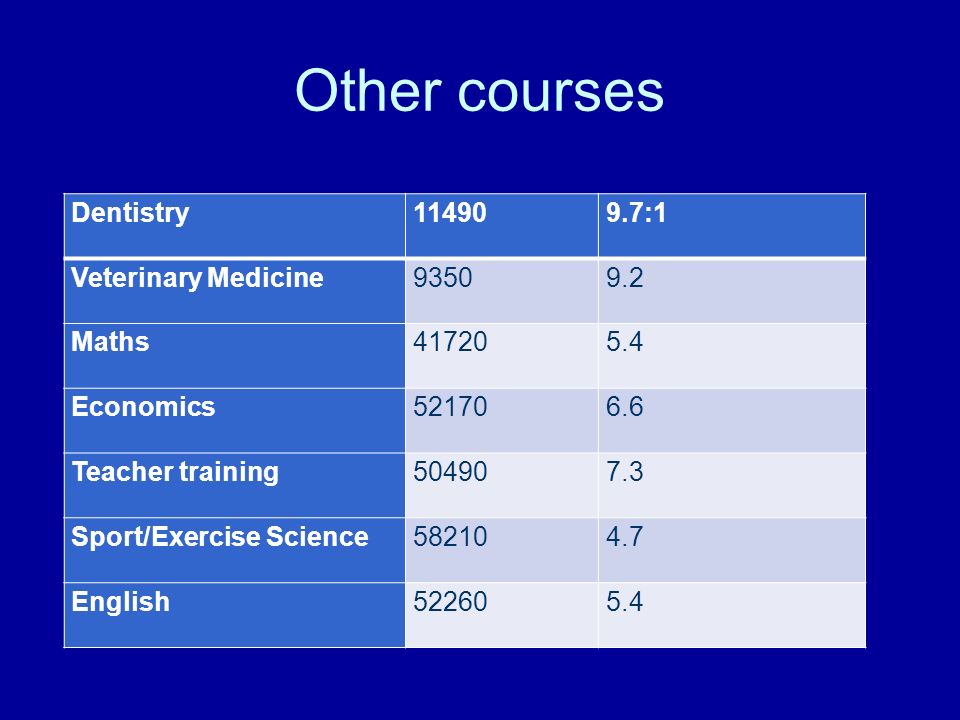 Other courses

| Dentistry | 11490 | 9.7:1 |
|---|---|---|
| Veterinary Medicine | 9350 | 9.2 |
| Maths | 41720 | 5.4 |
| Economics | 52170 | 6.6 |
| Teacher training | 50490 | 7.3 |
| Sport/Exercise Science | 58210 | 4.7 |
| English | 52260 | 5.4 |